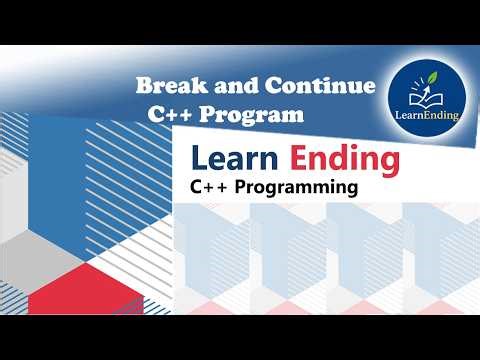 Break and Continue
C++ Program

LearnEnding

Learn Ending
C++ Programming